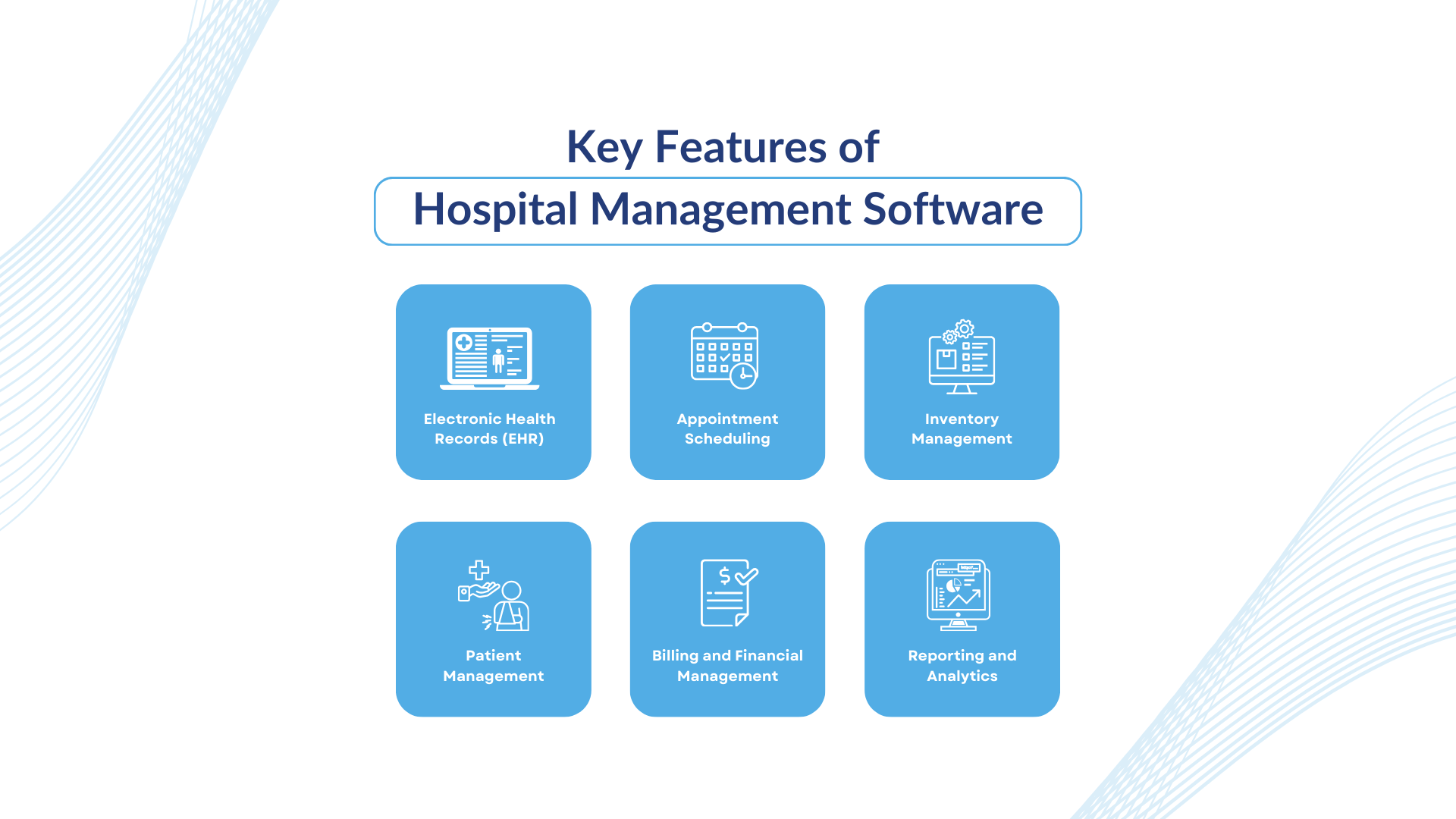 Key Features of
Hospital Management Software

Electronic Health Records (EHR)

Appointment Scheduling

Inventory Management

Patient Management

Billing and Financial Management

Reporting and Analytics